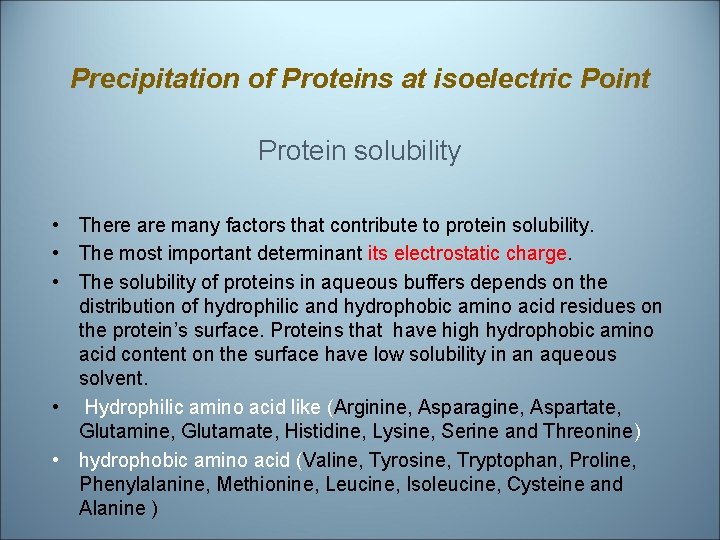 Precipitation of Proteins at isoelectric Point

Protein solubility

• There are many factors that contribute to protein solubility.
• The most important determinant its electrostatic charge.
• The solubility of proteins in aqueous buffers depends on the distribution of hydrophilic and hydrophobic amino acid residues on the protein's surface. Proteins that have high hydrophobic amino acid content on the surface have low solubility in an aqueous solvent.
• Hydrophilic amino acid like (Arginine, Asparagine, Aspartate, Glutamine, Glutamate, Histidine, Lysine, Serine and Threonine)
• hydrophobic amino acid (Valine, Tyrosine, Tryptophan, Proline, Phenylalanine, Methionine, Leucine, Isoleucine, Cysteine and Alanine )